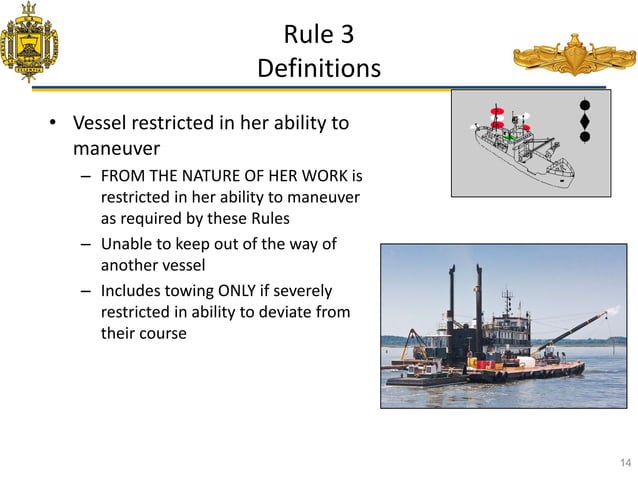 Rule 3
Definitions

• Vessel restricted in her ability to maneuver
 – FROM THE NATURE OF HER WORK is restricted in her ability to maneuver as required by these Rules
 – Unable to keep out of the way of another vessel
 – Includes towing ONLY if severely restricted in ability to deviate from their course

14